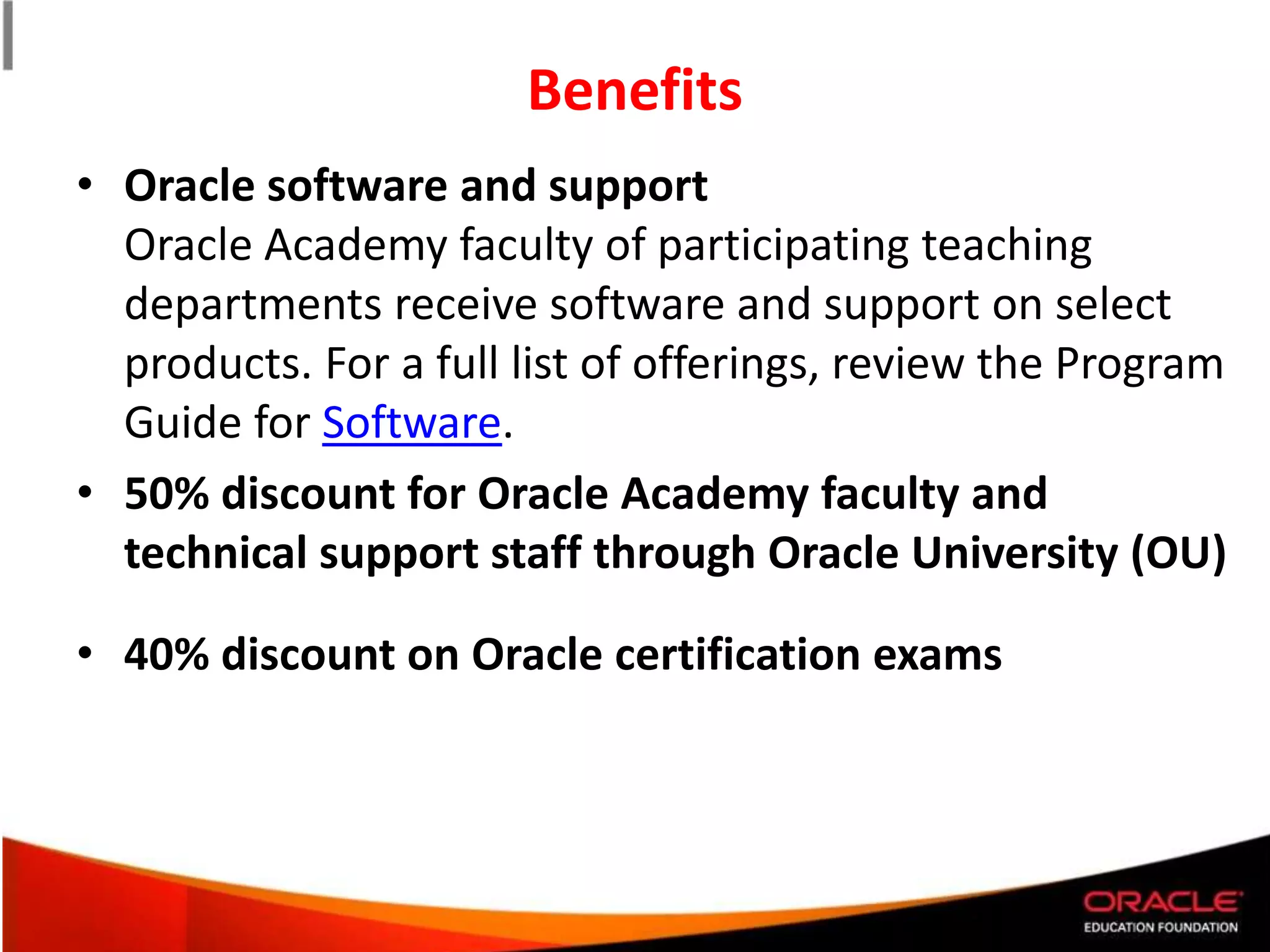 Benefits

• Oracle software and support
Oracle Academy faculty of participating teaching departments receive software and support on select products. For a full list of offerings, review the Program Guide for Software.

• 50% discount for Oracle Academy faculty and technical support staff through Oracle University (OU)

• 40% discount on Oracle certification exams

ORACLE
EDUCATION FOUNDATION